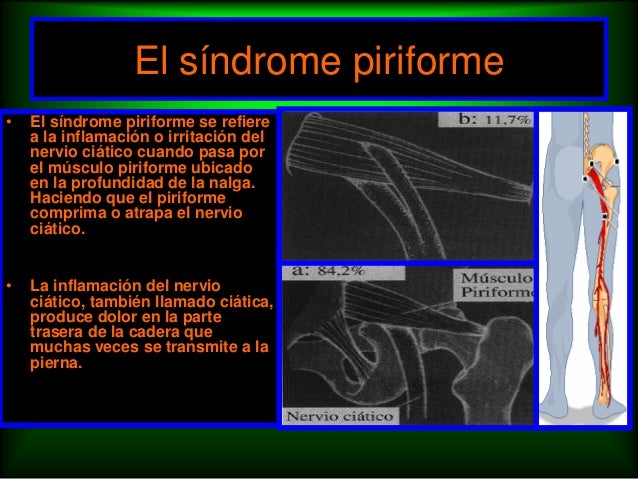 El síndrome piriforme

• El síndrome piriforme se refiere a la inflamación o irritación del nervio ciático cuando pasa por el músculo piriforme ubicado en la profundidad de la nalga. Haciendo que el piriforme comprima o atrapa el nervio ciático.

• La inflamación del nervio ciático, también llamado ciática, produce dolor en la parte trasera de la cadera que muchas veces se transmite a la pierna.

b: 11,7%

a: 84,2%

Músculo Piriforme

Nervio ciático